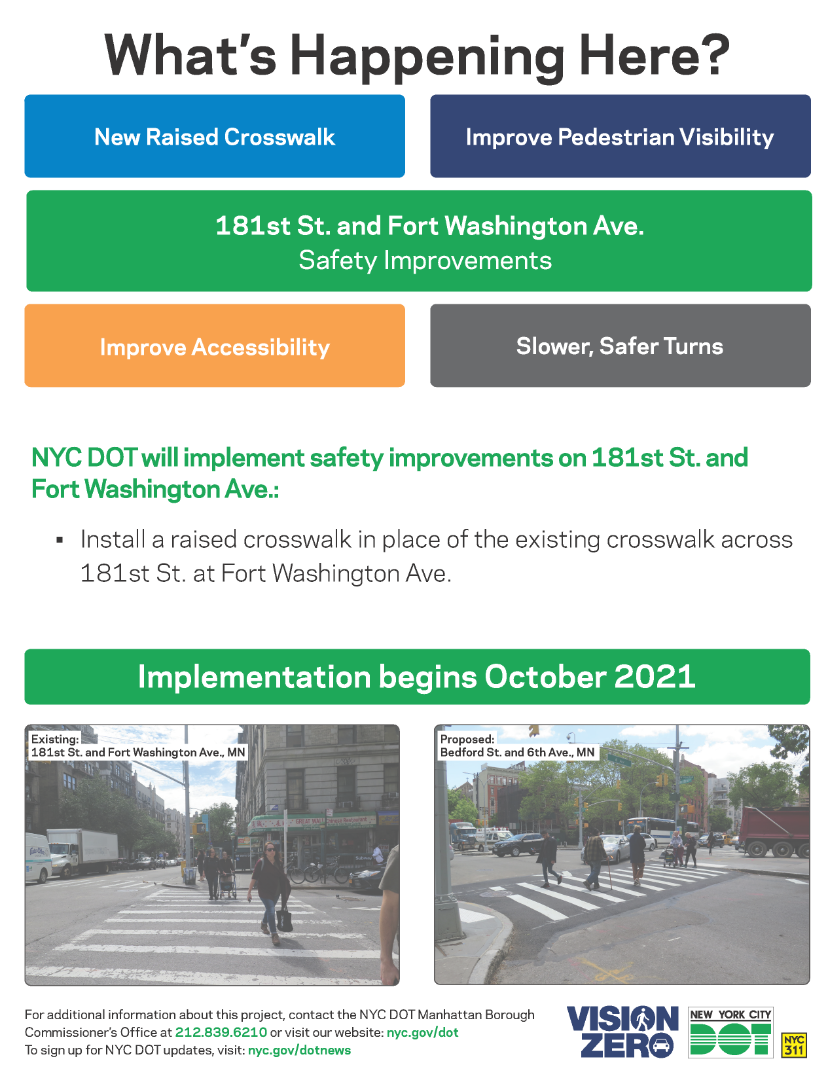 What's Happening Here?

New Raised Crosswalk

Improve Pedestrian Visibility

181st St. and Fort Washington Ave.
Safety Improvements

Improve Accessibility

Slower, Safer Turns

NYC DOT will implement safety improvements on 181st St. and Fort Washington Ave.:

▪ Install a raised crosswalk in place of the existing crosswalk across 181st St. at Fort Washington Ave.

Implementation begins October 2021

Existing:
181st St. and Fort Washington Ave., MN

Proposed:
Bedford St. and 6th Ave., MN

For additional information about this project, contact the NYC DOT Manhattan Borough Commissioner's Office at 212.839.6210 or visit our website: nyc.gov/dot
To sign up for NYC DOT updates, visit: nyc.gov/dotnews

VISION ZERO

NEW YORK CITY DOT

NYC 311